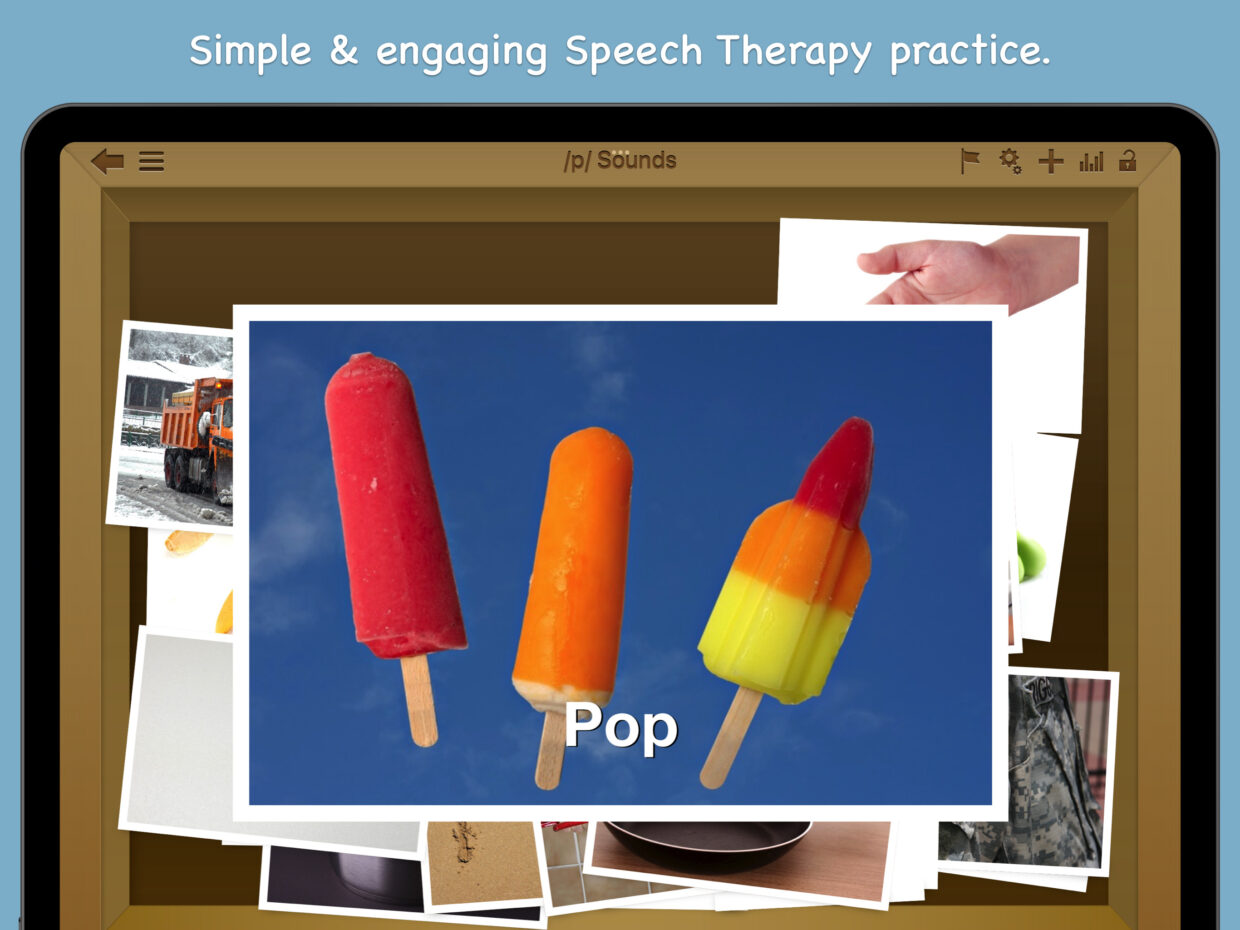 Simple & engaging Speech Therapy practice.

/p/ Sounds

Pop